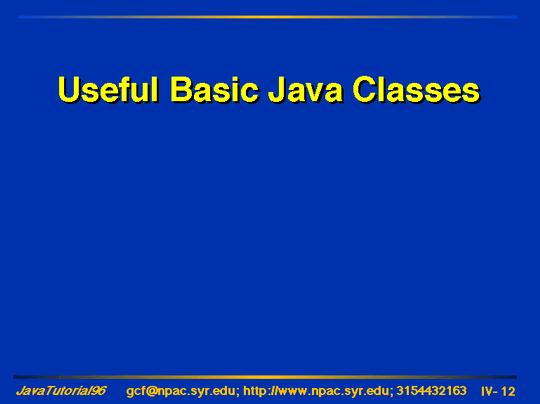 Useful Basic Java Classes

JavaTutorial96 gcf@npac.syr.edu; http://www.npac.syr.edu; 3154432163 IV- 12